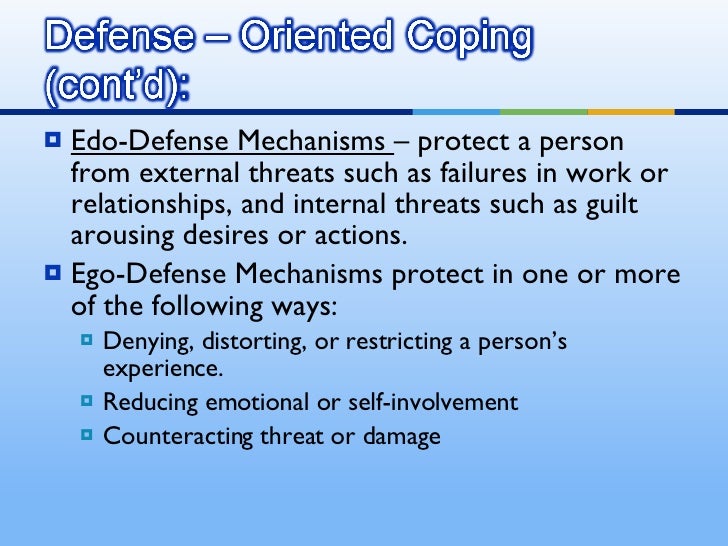 Defense – Oriented Coping (cont'd):

Edo-Defense Mechanisms – protect a person from external threats such as failures in work or relationships, and internal threats such as guilt arousing desires or actions.

Ego-Defense Mechanisms protect in one or more of the following ways:

Denying, distorting, or restricting a person's experience.

Reducing emotional or self-involvement

Counteracting threat or damage